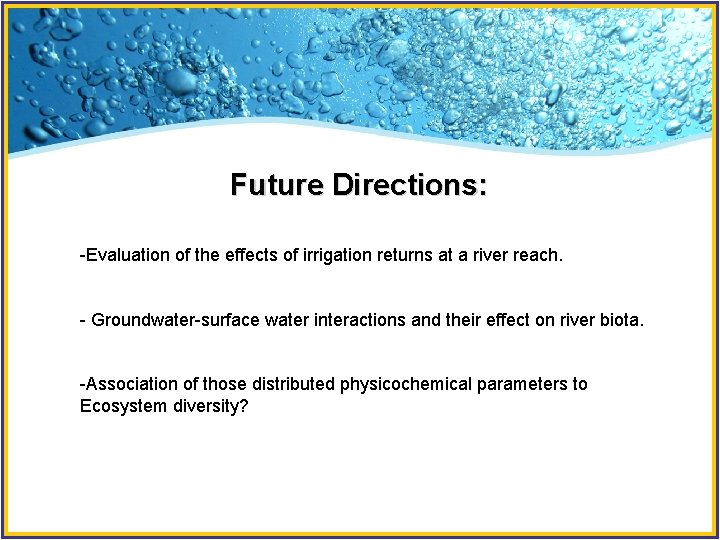 Future Directions:

-Evaluation of the effects of irrigation returns at a river reach.

- Groundwater-surface water interactions and their effect on river biota.

-Association of those distributed physicochemical parameters to Ecosystem diversity?